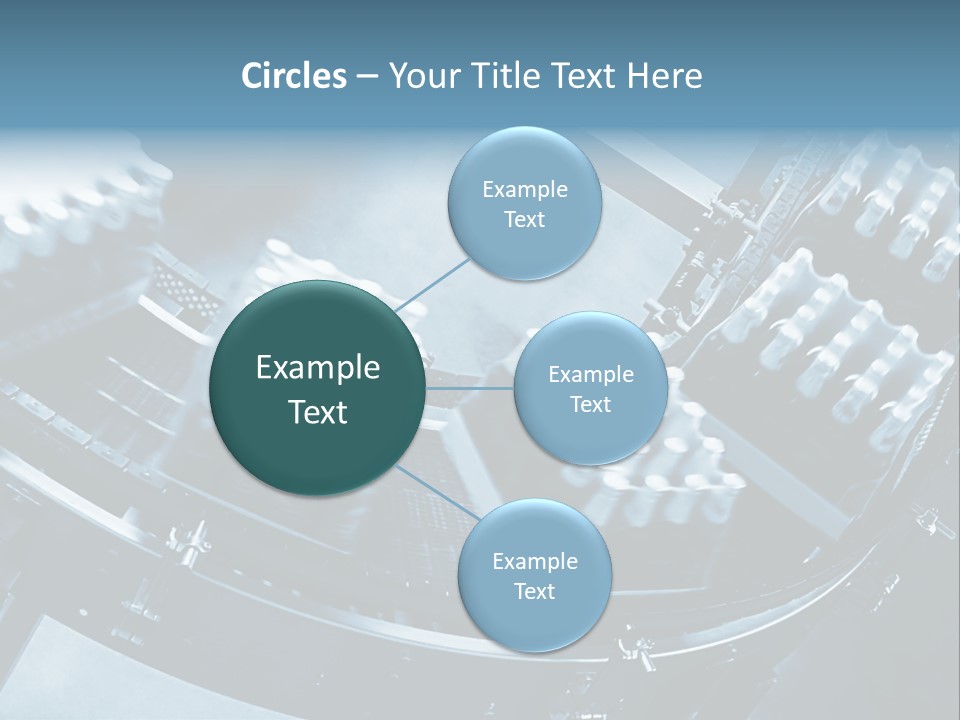 Circles – Your Title Text Here

Example Text

Example Text

Example Text

Example Text